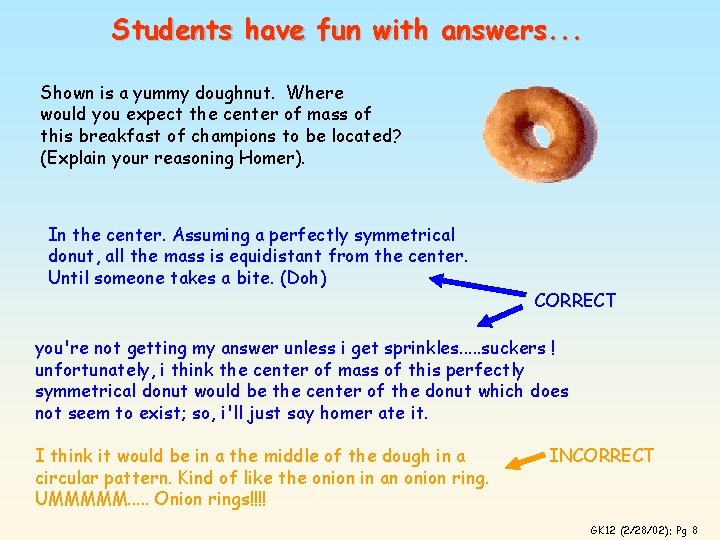 Students have fun with answers...

Shown is a yummy doughnut. Where would you expect the center of mass of this breakfast of champions to be located? (Explain your reasoning Homer).

In the center. Assuming a perfectly symmetrical donut, all the mass is equidistant from the center. Until someone takes a bite. (Doh)

CORRECT

you're not getting my answer unless i get sprinkles.....suckers ! unfortunately, i think the center of mass of this perfectly symmetrical donut would be the center of the donut which does not seem to exist; so, i'll just say homer ate it.

I think it would be in a the middle of the dough in a circular pattern. Kind of like the onion in an onion ring. UMMMMM..... Onion rings!!!!

INCORRECT

GK12 (2/28/02); Pg 8